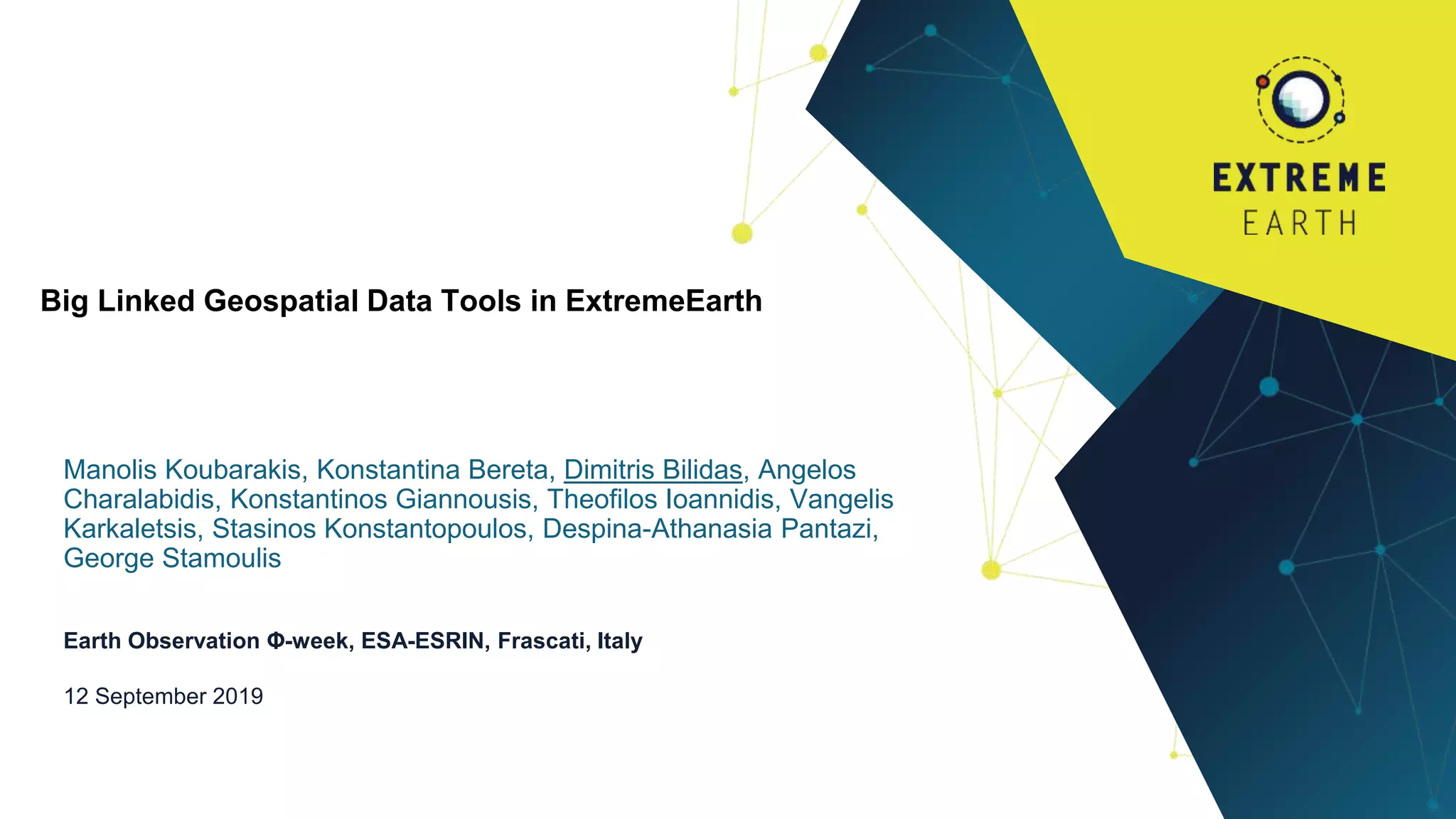 EXTREME
EARTH

Big Linked Geospatial Data Tools in ExtremeEarth

Manolis Koubarakis, Konstantina Bereta, Dimitris Bilidas, Angelos Charalabidis, Konstantinos Giannousis, Theofilos Ioannidis, Vangelis Karkaletsis, Stasinos Konstantopoulos, Despina-Athanasia Pantazi, George Stamoulis

Earth Observation Φ-week, ESA-ESRIN, Frascati, Italy

12 September 2019